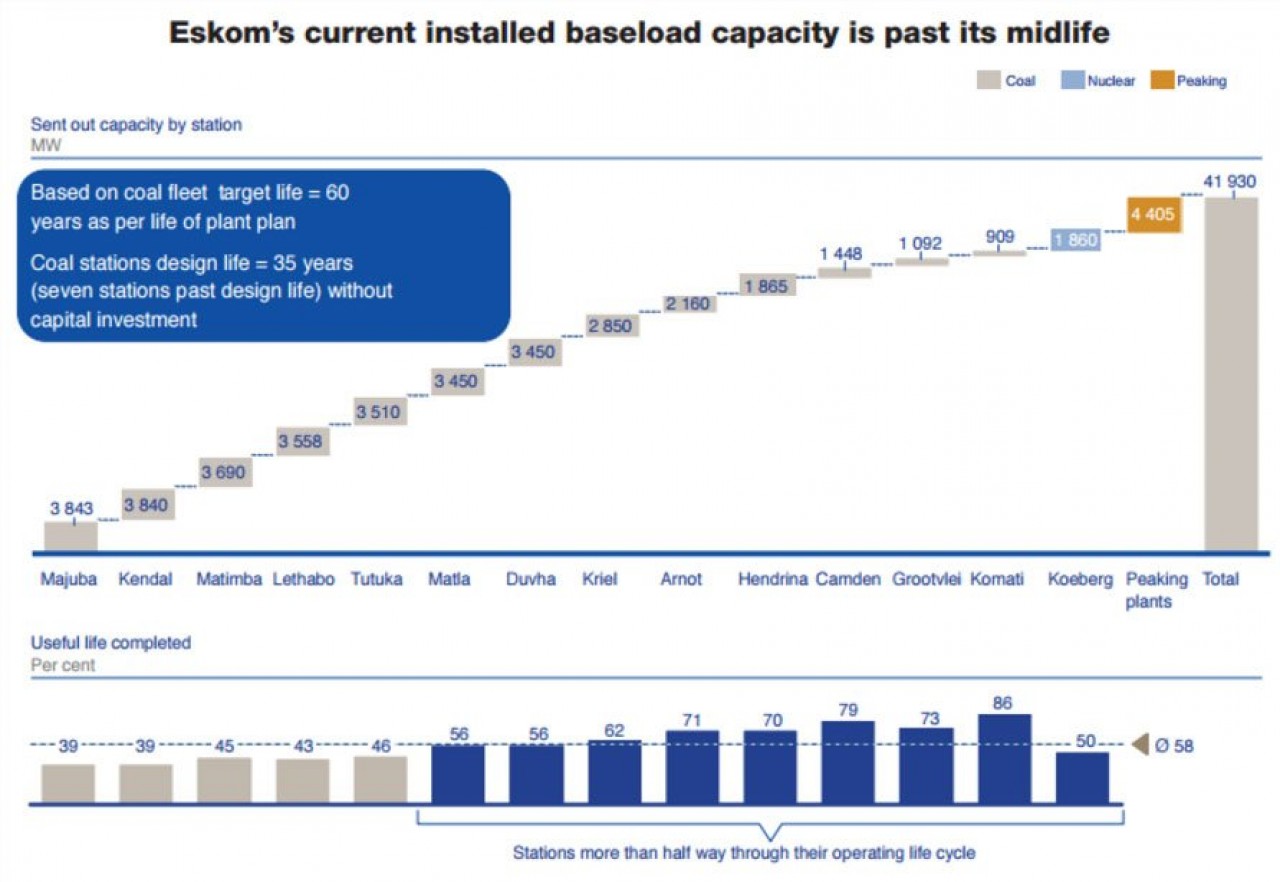 Eskom's current installed baseload capacity is past its midlife

Coal Nuclear Peaking

Sent out capacity by station
MW

Based on coal fleet target life = 60 years as per life of plant plan

Coal stations design life = 35 years (seven stations past design life) without capital investment

3 843
3 840
3 690
3 558
3 510
3 450
3 450
2 850
2 160
1 865
1 448
1 092
909
1 860
4 405
41 930

Majuba Kendal Matimba Lethabo Tutuka Matla Duvha Kriel Arnot Hendrina Camden Grootvlei Komati Koeberg Peaking plants Total

Useful life completed
Per cent

39 39 45 43 46 56 56 62 71 70 79 73 86 50

Ø 58

Stations more than half way through their operating life cycle